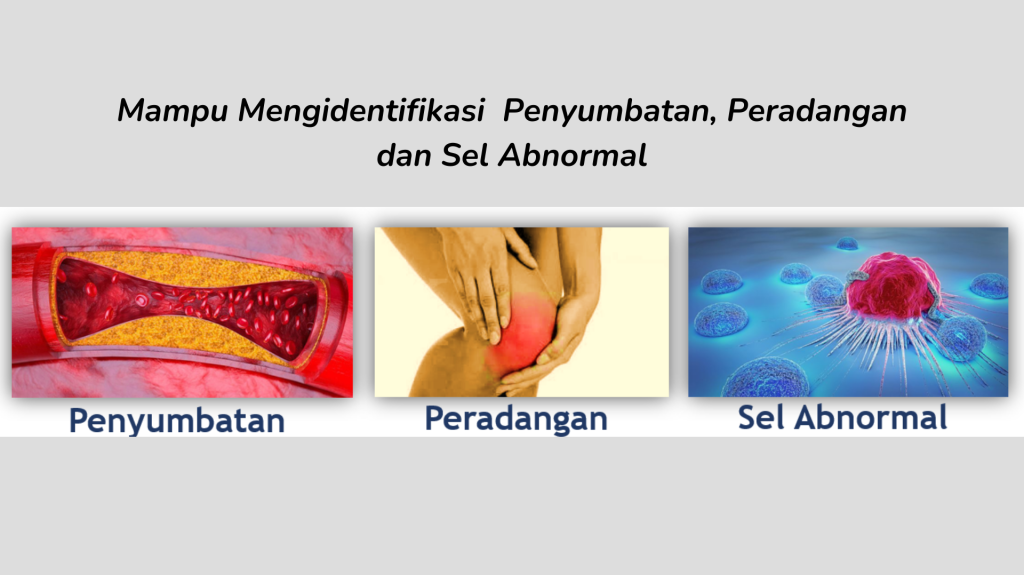 Mampu Mengidentifikasi Penyumbatan, Peradangan dan Sel Abnormal

Penyumbatan

Peradangan

Sel Abnormal